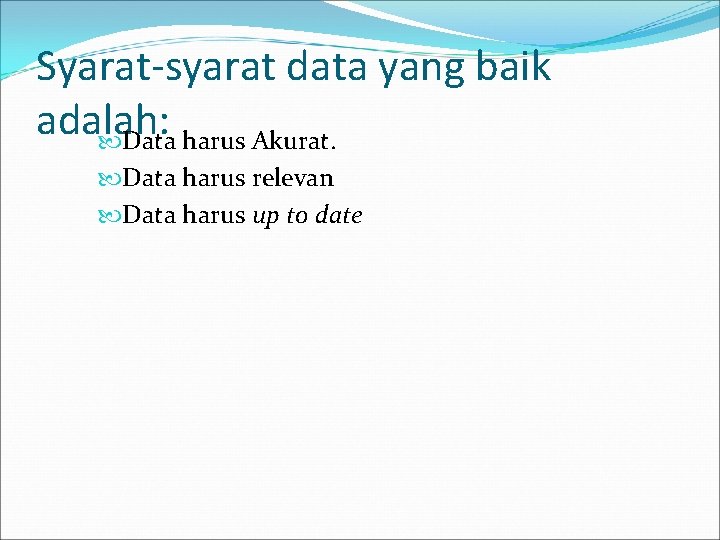 Syarat-syarat data yang baik adalah:

Data harus Akurat.

Data harus relevan

Data harus up to date